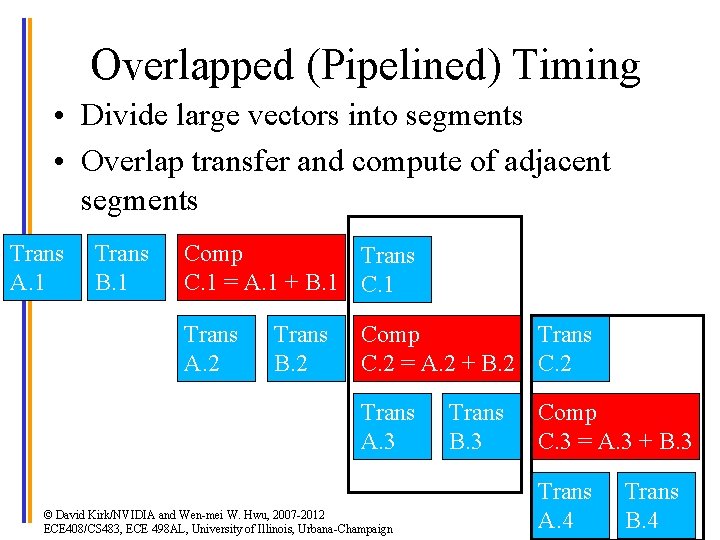 Overlapped (Pipelined) Timing

• Divide large vectors into segments
• Overlap transfer and compute of adjacent segments

Trans A.1

Trans B.1

Comp C.1 = A.1 + B.1

Trans C.1

Trans A.2

Trans B.2

Comp C.2 = A.2 + B.2

Trans C.2

Trans A.3

Trans B.3

Comp C.3 = A.3 + B.3

Trans A.4

Trans B.4

© David Kirk/NVIDIA and Wen-mei W. Hwu, 2007-2012
ECE408/CS483, ECE 498AL, University of Illinois, Urbana-Champaign